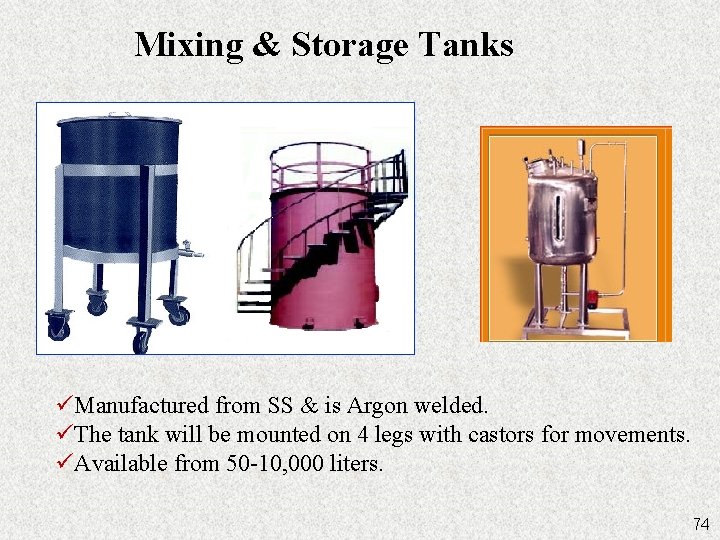 Mixing & Storage Tanks

✓Manufactured from SS & is Argon welded.
✓The tank will be mounted on 4 legs with castors for movements.
✓Available from 50-10,000 liters.

74